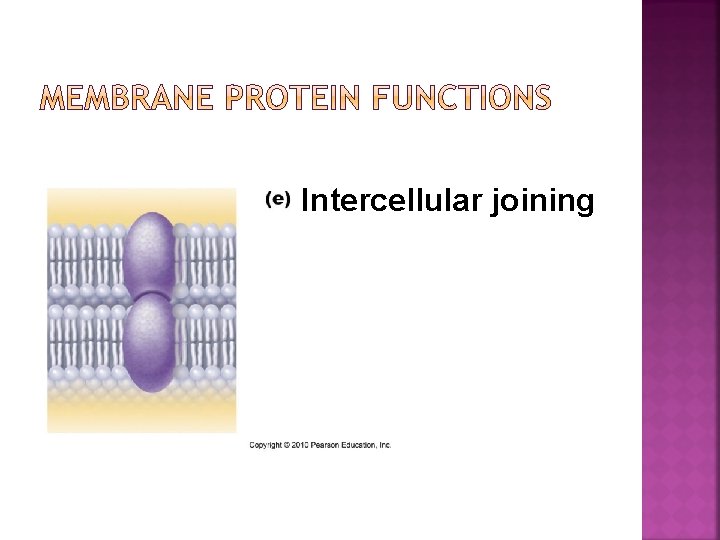 MEMBRANE PROTEIN FUNCTIONS

(e) Intercellular joining

Copyright © 2010 Pearson Education, Inc.